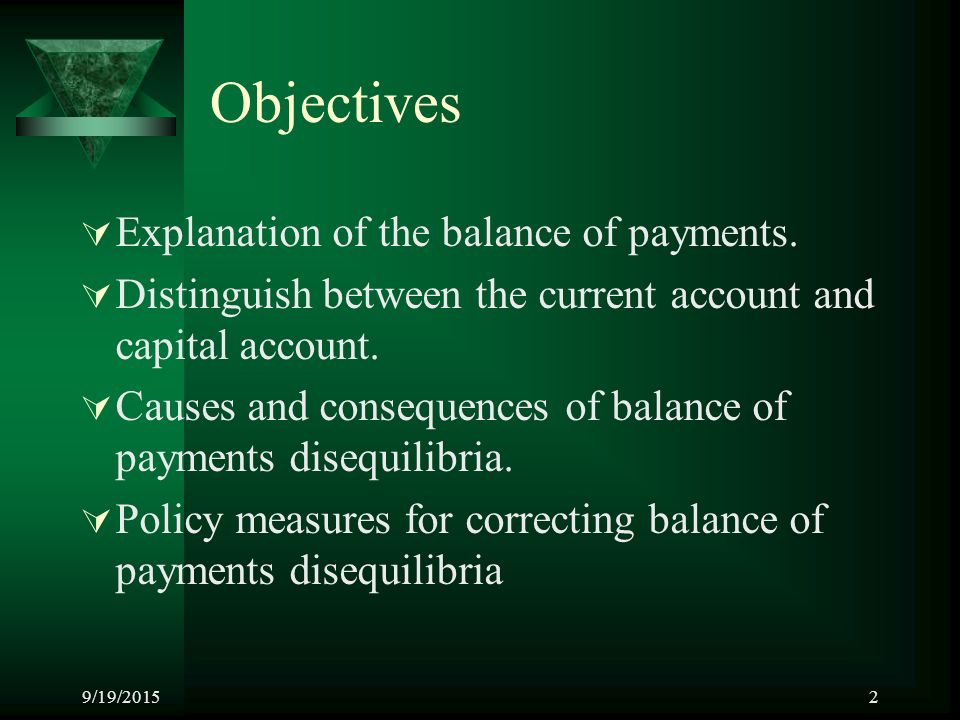 Objectives

Explanation of the balance of payments.

Distinguish between the current account and capital account.

Causes and consequences of balance of payments disequilibria.

Policy measures for correcting balance of payments disequilibria

9/19/2015

2